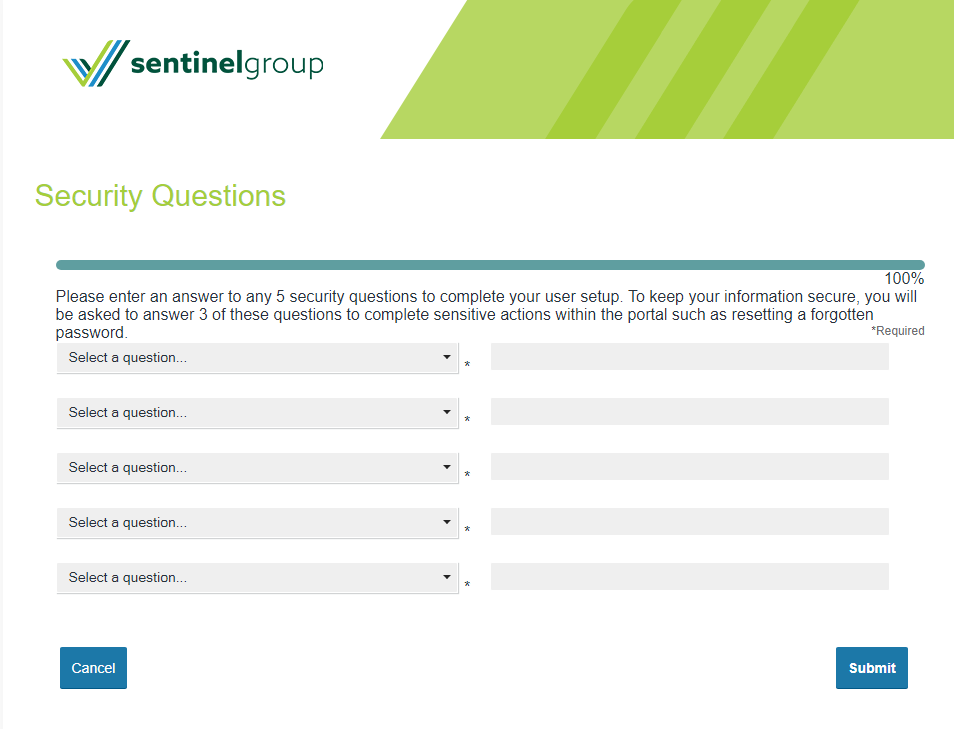 sentinelgroup

Security Questions

100%

Please enter an answer to any 5 security questions to complete your user setup. To keep your information secure, you will be asked to answer 3 of these questions to complete sensitive actions within the portal such as resetting a forgotten password.

*Required

Select a question... *

Select a question... *

Select a question... *

Select a question... *

Select a question... *

Cancel

Submit